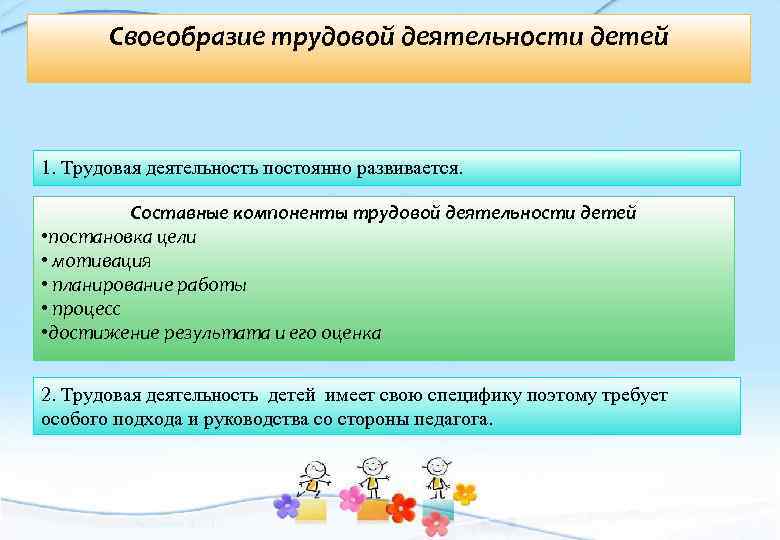 Своеобразие трудовой деятельности детей

1. Трудовая деятельность постоянно развивается.

Составные компоненты трудовой деятельности детей
•постановка цели
• мотивация
• планирование работы
• процесс
•достижение результата и его оценка

2. Трудовая деятельность детей имеет свою специфику поэтому требует особого подхода и руководства со стороны педагога.